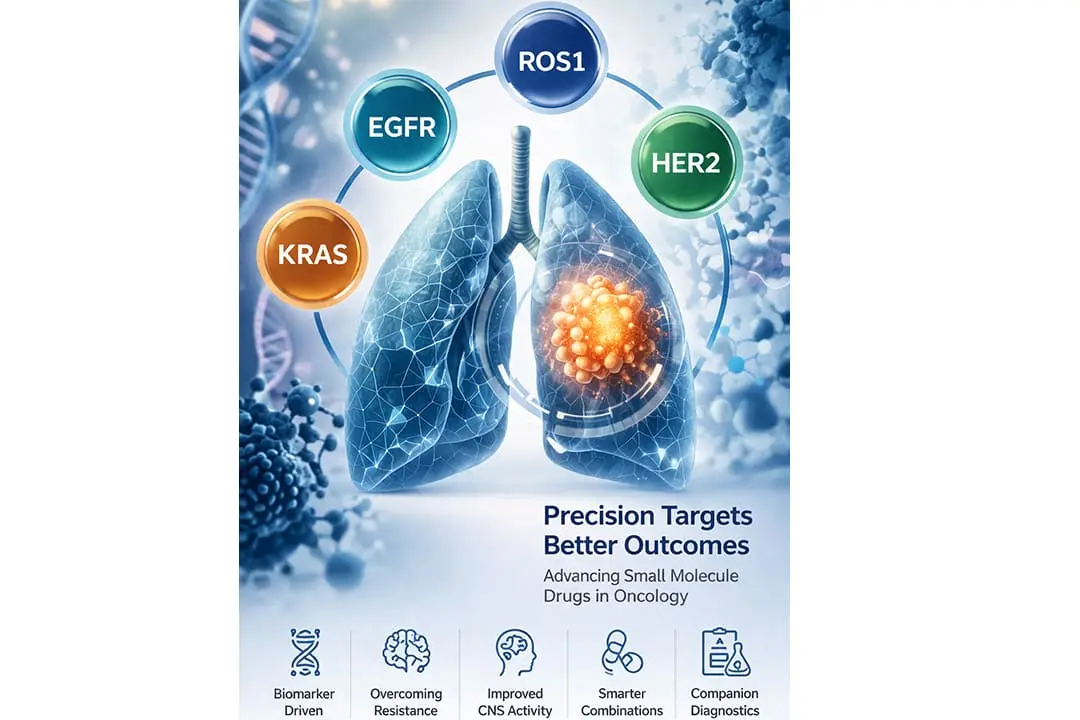 ROS1

EGFR

HER2

KRAS

Precision Targets
Better Outcomes

Advancing Small Molecule Drugs in Oncology

Biomarker Driven

Overcoming Resistance

Improved CNS Activity

Smarter Combinations

Companion Diagnostics